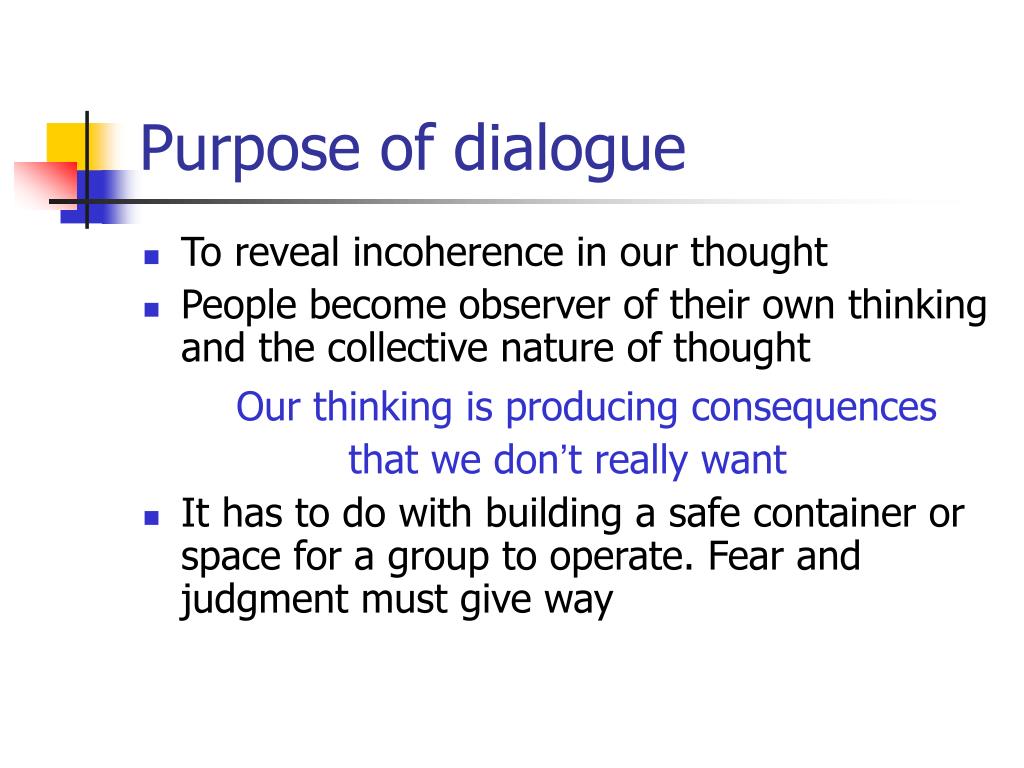 Purpose of dialogue

- To reveal incoherence in our thought
- People become observer of their own thinking and the collective nature of thought

Our thinking is producing consequences that we don’t really want

- It has to do with building a safe container or space for a group to operate. Fear and judgment must give way